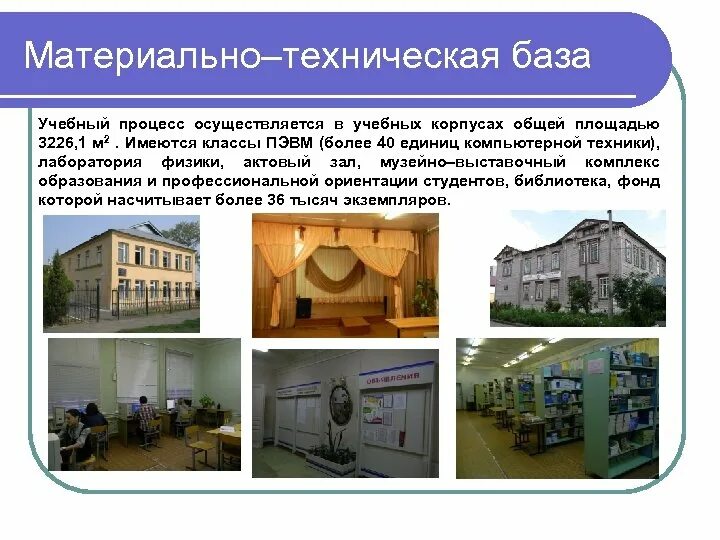 Материально–техническая база

Учебный процесс осуществляется в учебных корпусах общей площадью 3226,1 м$^2$ . Имеются классы ПЭВМ (более 40 единиц компьютерной техники), лаборатория физики, актовый зал, музейно–выставочный комплекс образования и профессиональной ориентации студентов, библиотека, фонд которой насчитывает более 36 тысяч экземпляров.

ОБЪЯВЛЕНИЯ